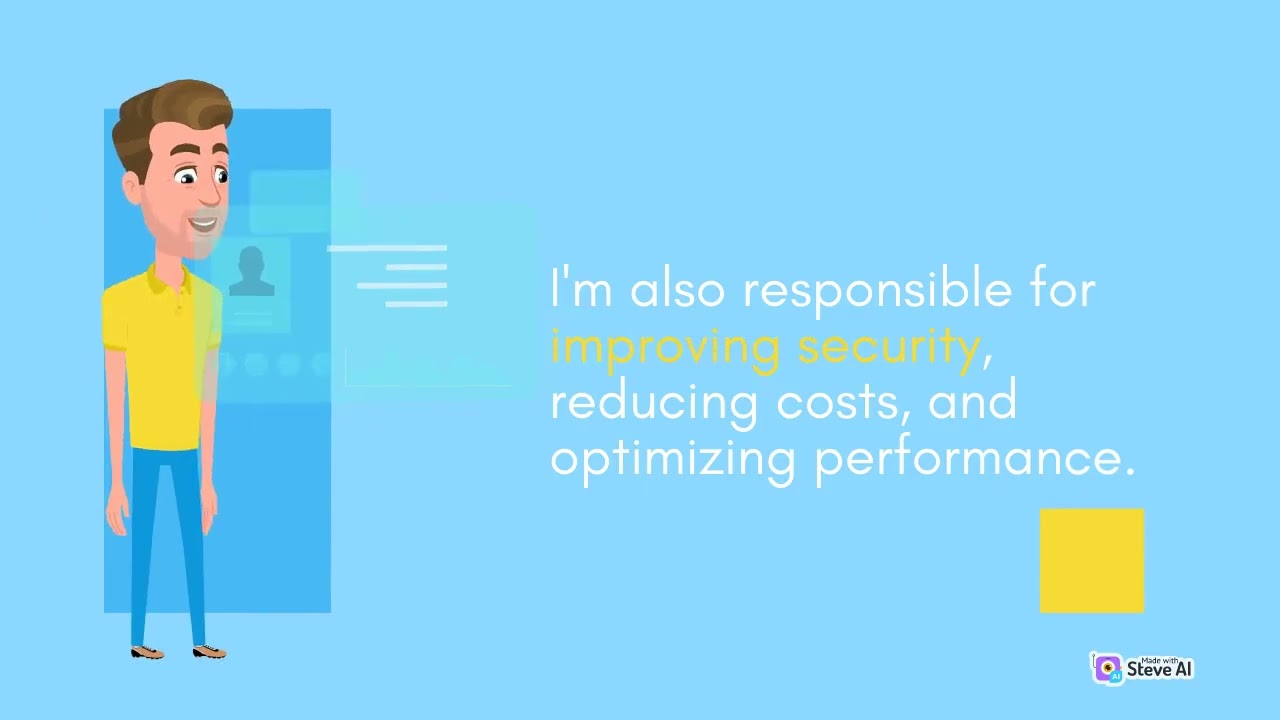 I'm also responsible for improving security, reducing costs, and optimizing performance.

Made with Steve AI